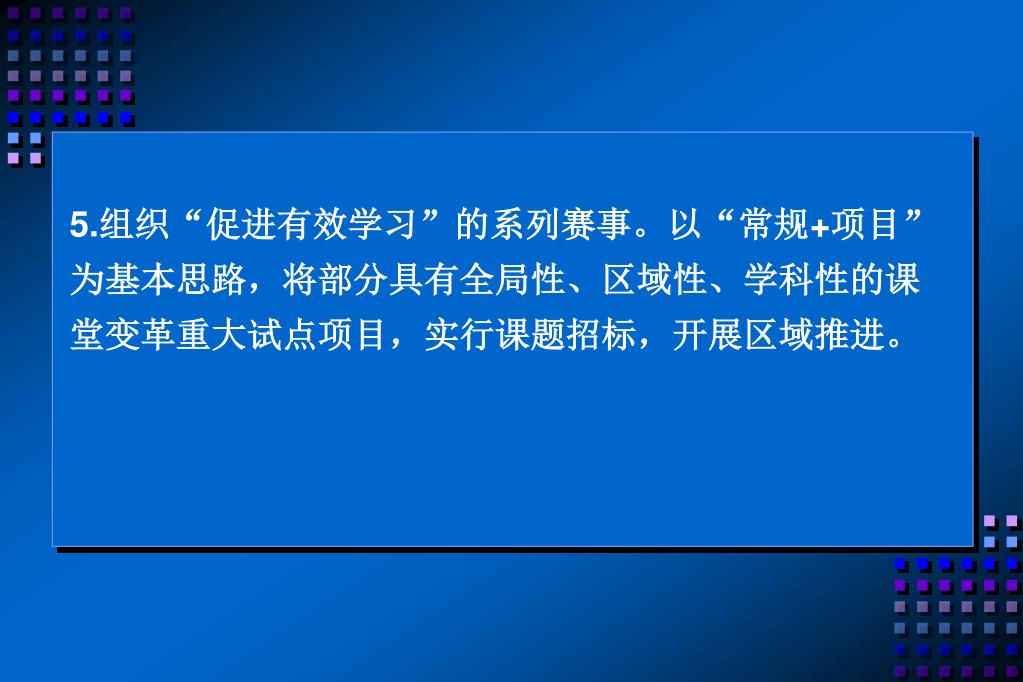 5.组织“促进有效学习”的系列赛事。以“常规+项目”为基本思路，将部分具有全局性、区域性、学科性的课堂变革重大试点项目，实行课题招标，开展区域推进。